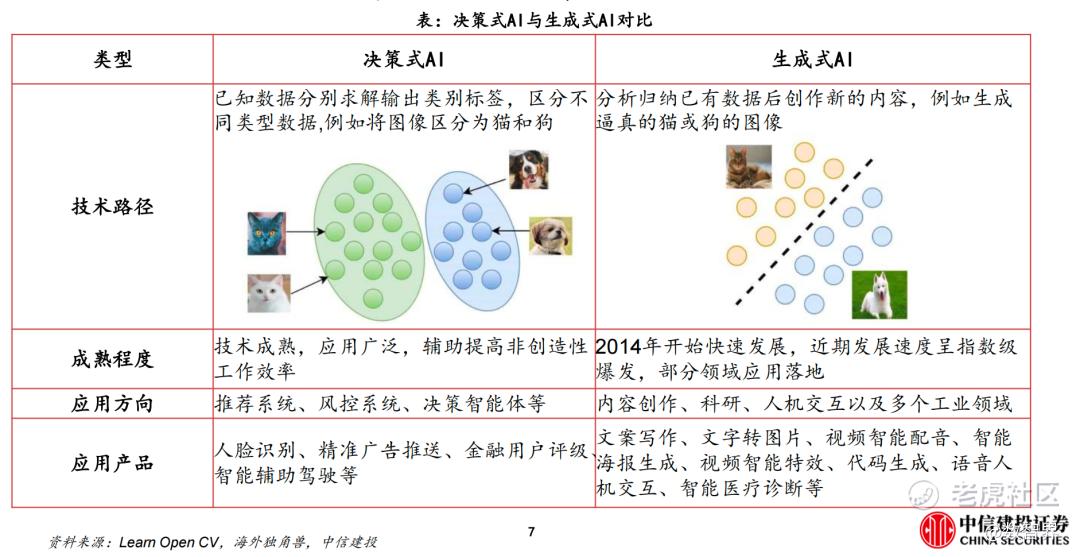 表：决策式AI与生成式AI对比

| 类型 | 决策式AI | 生成式AI |
|---|---|---|
| 技术路径 | 已知数据分别求解输出类别标签，区分不同类型数据,例如将图像区分为猫和狗 | 分析归纳已有数据后创作新的内容，例如生成逼真的猫或狗的图像 |
| 成熟程度 | 技术成熟，应用广泛，辅助提高非创造性工作效率 | 2014年开始快速发展，近期发展速度呈指数级爆发，部分领域应用落地 |
| 应用方向 | 推荐系统、风控系统、决策智能体等 | 内容创作、科研、人机交互以及多个工业领域 |
| 应用产品 | 人脸识别、精准广告推送、金融用户评级、智能辅助驾驶等 | 文案写作、文字转图片、视频智能配音、智能海报生成、视频智能特效、代码生成、语音人机交互、智能医疗诊断等 |

资料来源：Learn Open CV，海外独角兽，中信建投

7

老虎社区

中信建投证券
CHINA SECURITIES